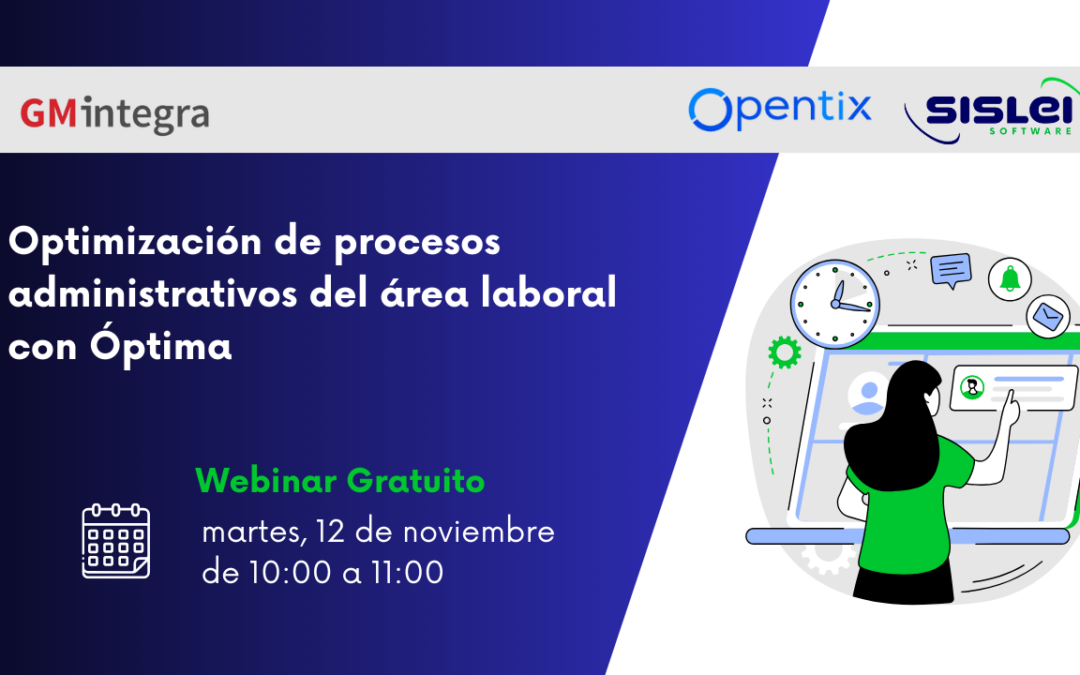 GMintegra

Opentix

SISLEI SOFTWARE

Optimización de procesos administrativos del área laboral con Óptima

Webinar Gratuito

martes, 12 de noviembre de 10:00 a 11:00